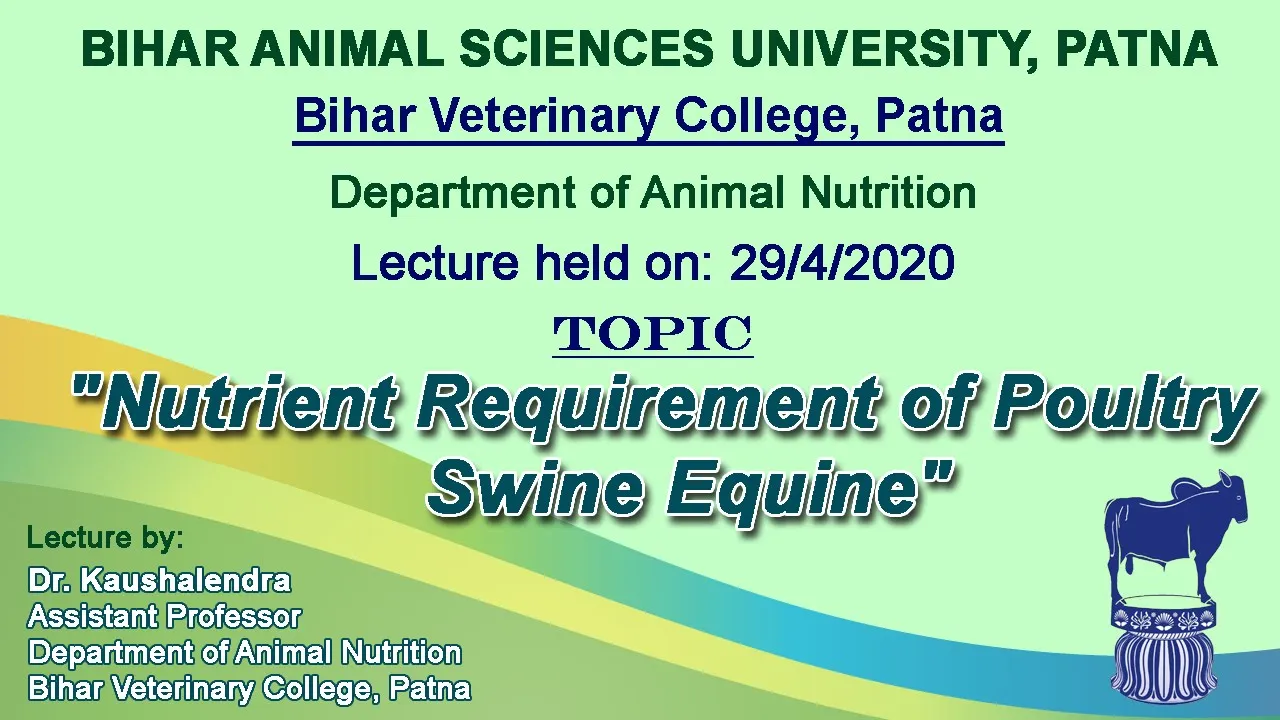 BIHAR ANIMAL SCIENCES UNIVERSITY, PATNA

Bihar Veterinary College, Patna

Department of Animal Nutrition

Lecture held on: 29/4/2020

TOPIC

"Nutrient Requirement of Poultry Swine Equine"

Lecture by:

Dr. Kaushalendra
Assistant Professor
Department of Animal Nutrition
Bihar Veterinary College, Patna